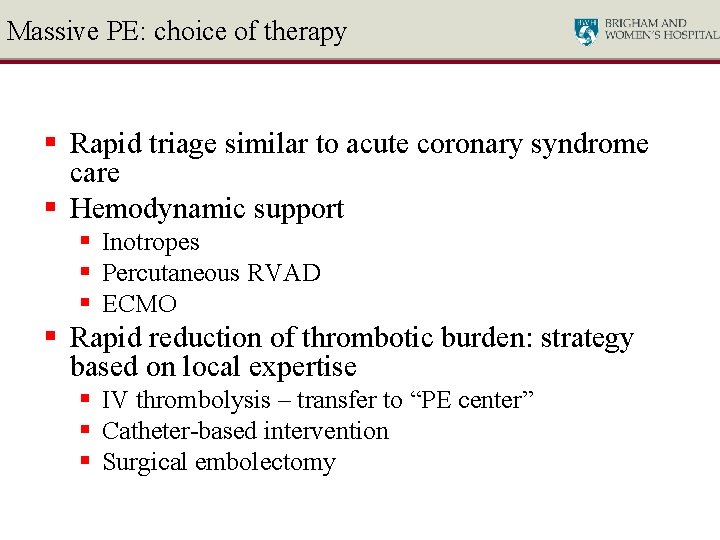 Massive PE: choice of therapy

BWH BRIGHAM AND WOMEN'S HOSPITAL

- Rapid triage similar to acute coronary syndrome care
- Hemodynamic support
  - Inotropes
  - Percutaneous RVAD
  - ECMO
- Rapid reduction of thrombotic burden: strategy based on local expertise
  - IV thrombolysis – transfer to "PE center"
  - Catheter-based intervention
  - Surgical embolectomy